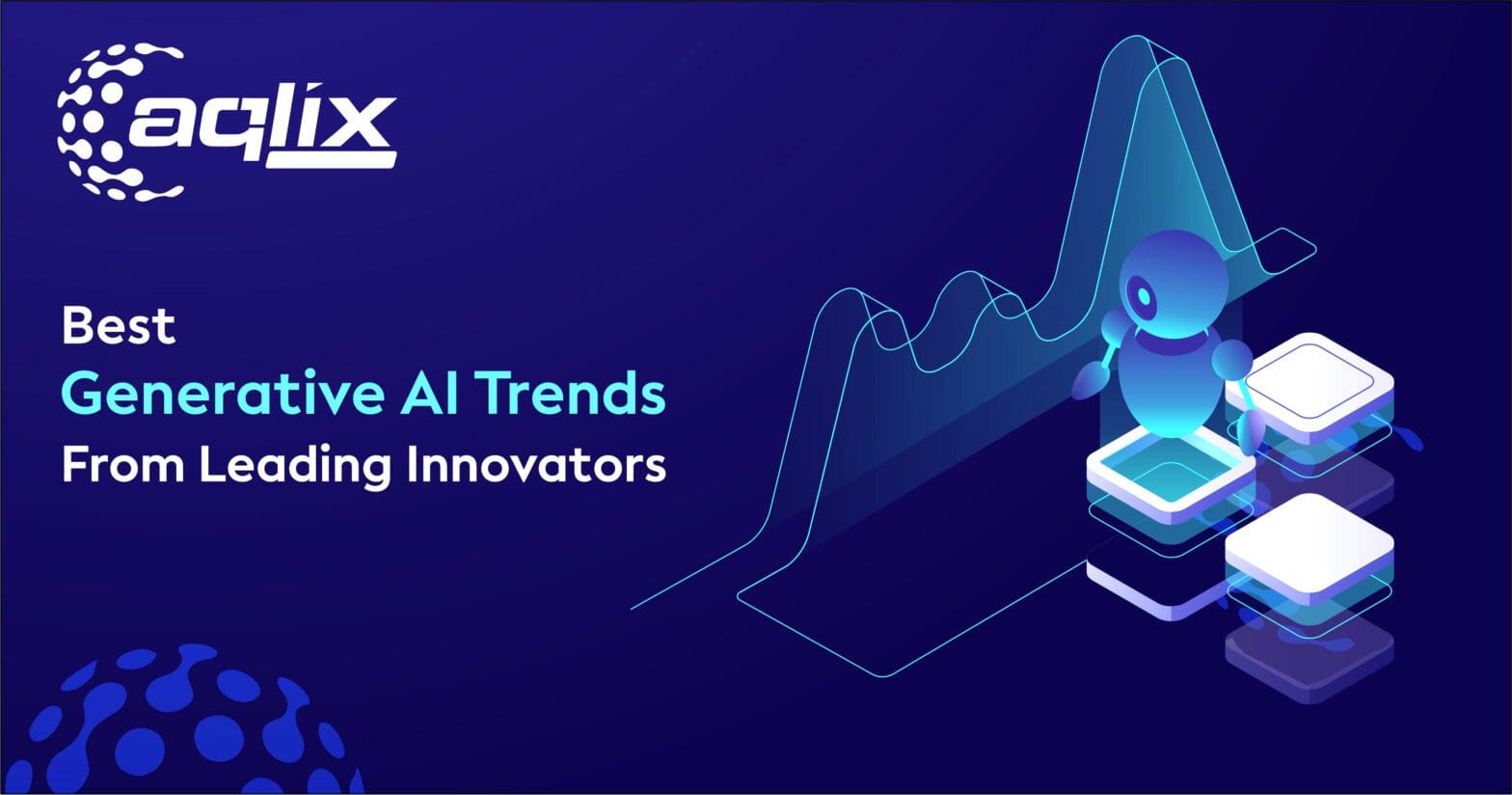 aqlix

Best
Generative AI Trends
From Leading Innovators